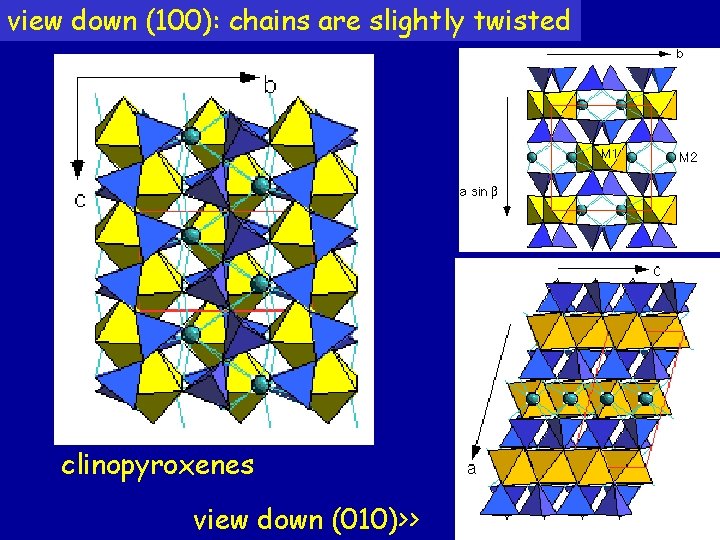 view down (100): chains are slightly twisted

b

c

b

M1

M2

a sin β

c

a

clinopyroxenes

view down (010)>>